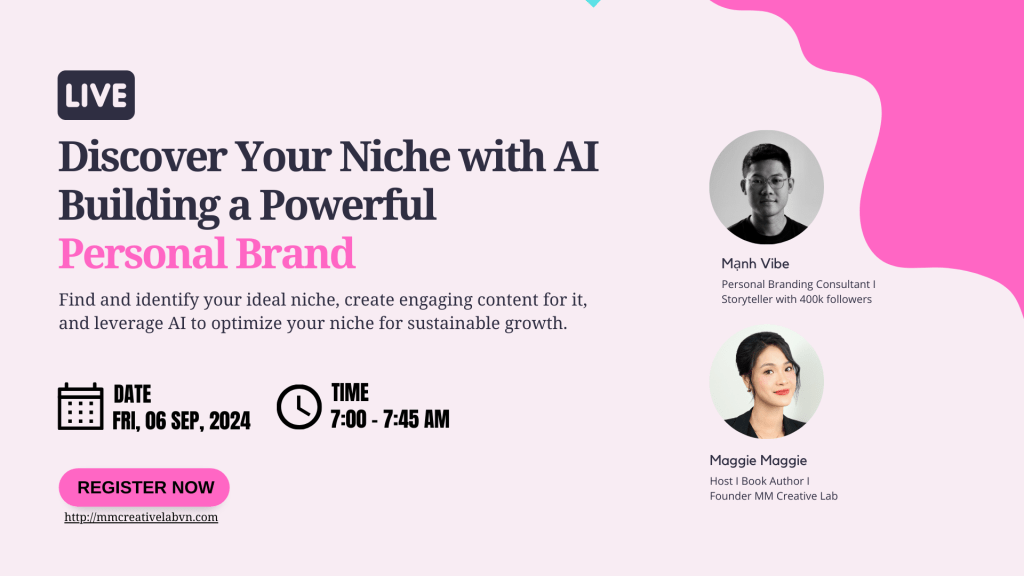 LIVE

Discover Your Niche with AI Building a Powerful Personal Brand

Find and identify your ideal niche, create engaging content for it, and leverage AI to optimize your niche for sustainable growth.

DATE
FRI, 06 SEP, 2024

TIME
7:00 - 7:45 AM

REGISTER NOW

http://mmcreativelabvn.com

Mạnh Vibe
Personal Branding Consultant I Storyteller with 400k followers

Maggie Maggie
Host I Book Author I Founder MM Creative Lab